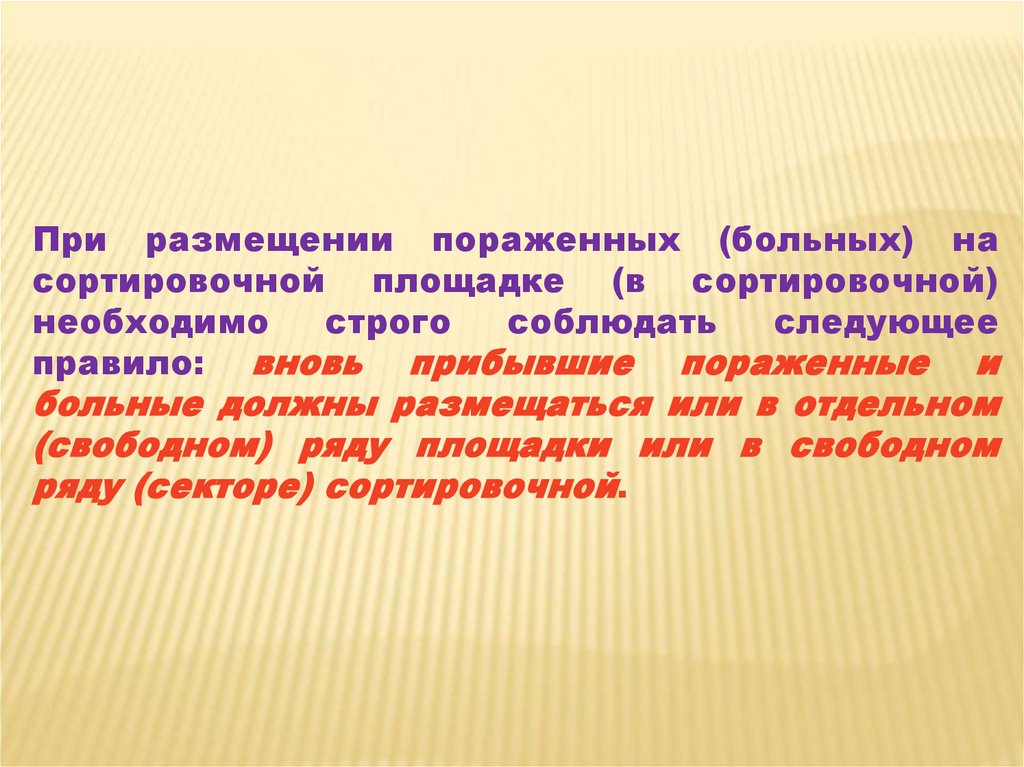 При размещении пораженных (больных) на сортировочной площадке (в сортировочной) необходимо строго соблюдать следующее правило: вновь прибывшие пораженные и больные должны размещаться или в отдельном (свободном) ряду площадки или в свободном ряду (секторе) сортировочной.